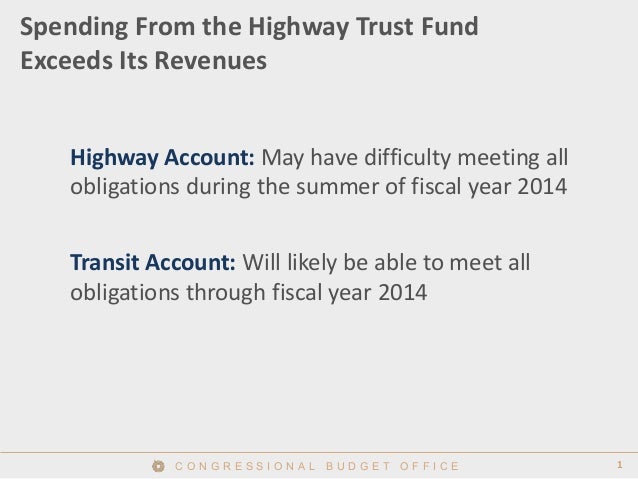 Spending From the Highway Trust Fund Exceeds Its Revenues

Highway Account: May have difficulty meeting all obligations during the summer of fiscal year 2014

Transit Account: Will likely be able to meet all obligations through fiscal year 2014

CONGRESSIONAL BUDGET OFFICE

1